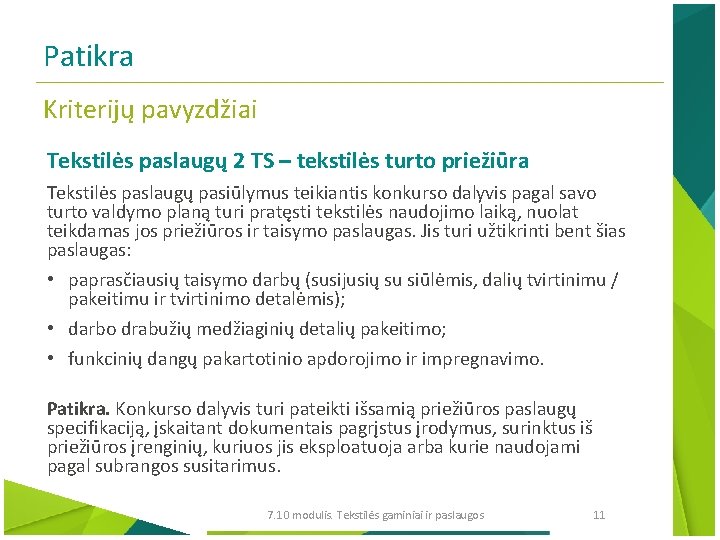 Patikra

Kriterijų pavyzdžiai

Tekstilės paslaugų 2 TS – tekstilės turto priežiūra

Tekstilės paslaugų pasiūlymus teikiantis konkurso dalyvis pagal savo turto valdymo planą turi pratęsti tekstilės naudojimo laiką, nuolat teikdamas jos priežiūros ir taisymo paslaugas. Jis turi užtikrinti bent šias paslaugas:

• paprasčiausių taisymo darbų (susijusių su siūlėmis, dalių tvirtinimu / pakeitimu ir tvirtinimo detalėmis);

• darbo drabužių medžiaginių detalių pakeitimo;

• funkcinių dangų pakartotinio apdorojimo ir impregnavimo.

Patikra. Konkurso dalyvis turi pateikti išsamią priežiūros paslaugų specifikaciją, įskaitant dokumentais pagrįstus įrodymus, surinktus iš priežiūros įrenginių, kuriuos jis eksploatuoja arba kurie naudojami pagal subrangos susitarimus.

7.10 modulis. Tekstilės gaminiai ir paslaugos

11